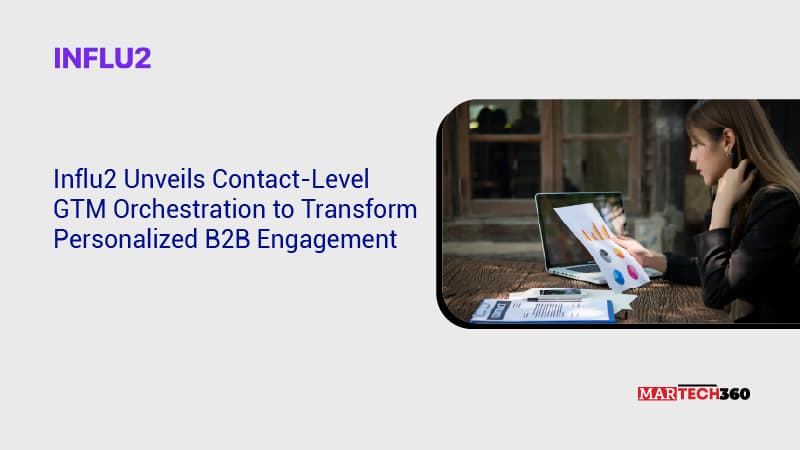 INFLU2

Influ2 Unveils Contact-Level GTM Orchestration to Transform Personalized B2B Engagement

MARTECH360